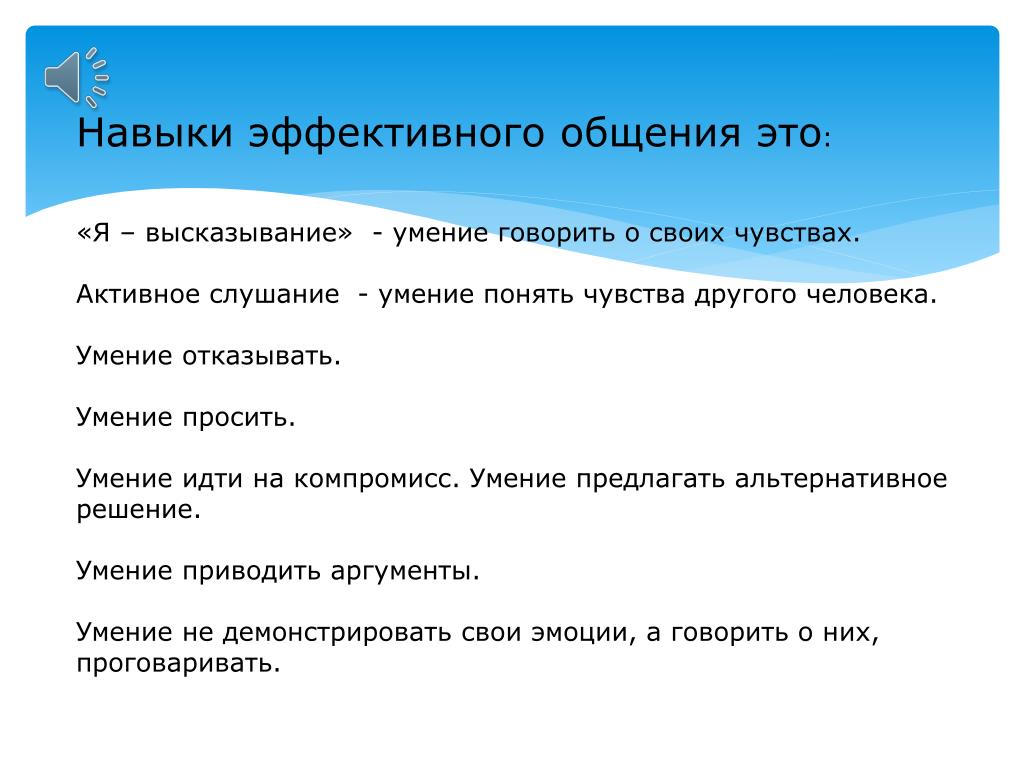 Навыки эффективного общения это:

«Я – высказывание» - умение говорить о своих чувствах.

Активное слушание - умение понять чувства другого человека.

Умение отказывать.

Умение просить.

Умение идти на компромисс. Умение предлагать альтернативное решение.

Умение приводить аргументы.

Умение не демонстрировать свои эмоции, а говорить о них, проговаривать.